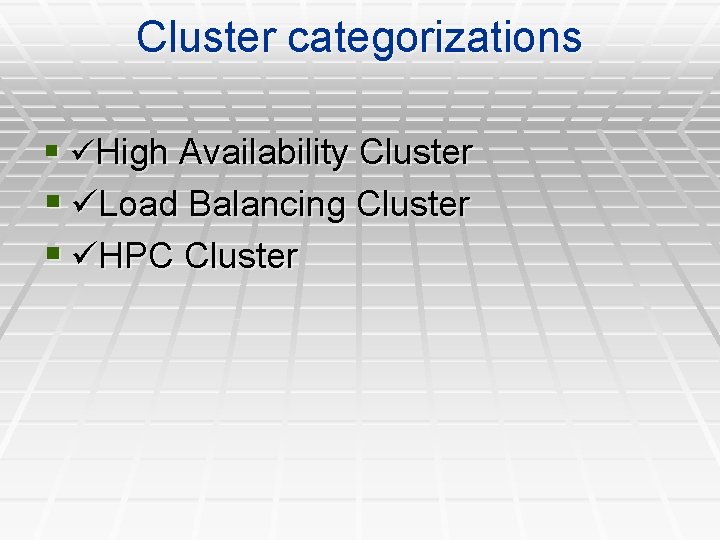 Cluster categorizations

- ✓High Availability Cluster
- ✓Load Balancing Cluster
- ✓HPC Cluster